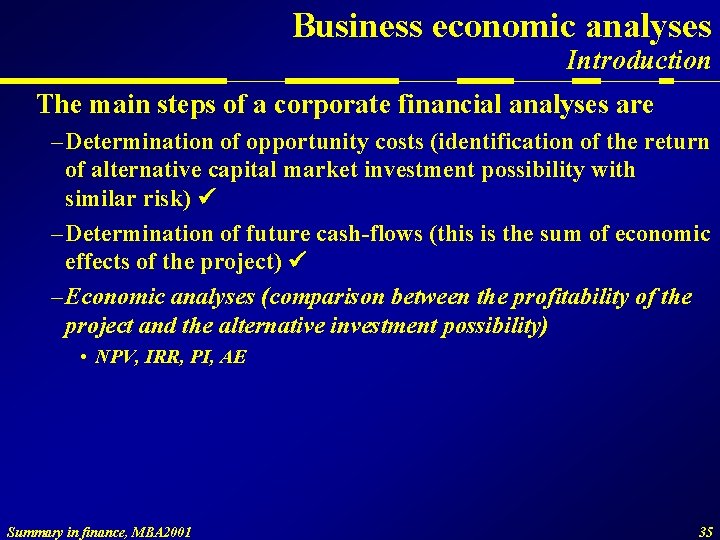 Business economic analyses
Introduction

The main steps of a corporate financial analyses are

– Determination of opportunity costs (identification of the return of alternative capital market investment possibility with similar risk) ✓

– Determination of future cash-flows (this is the sum of economic effects of the project) ✓

– Economic analyses (comparison between the profitability of the project and the alternative investment possibility)

• NPV, IRR, PI, AE

Summary in finance, MBA2001

35